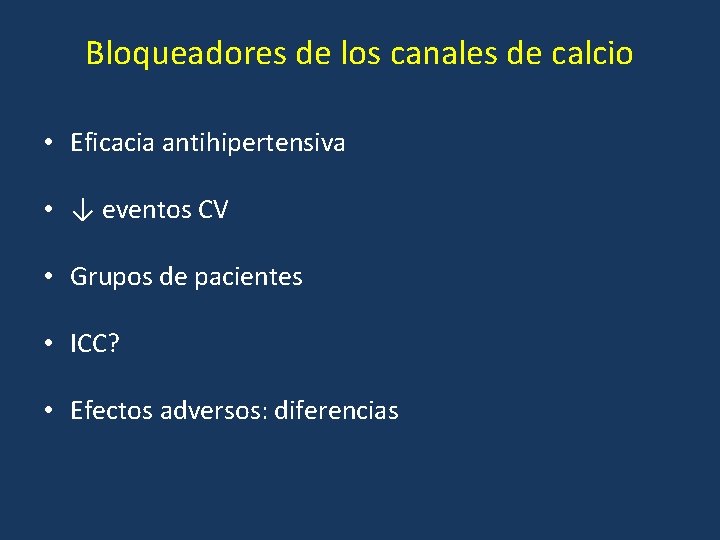 Bloqueadores de los canales de calcio

• Eficacia antihipertensiva

• ↓ eventos CV

• Grupos de pacientes

• ICC?

• Efectos adversos: diferencias